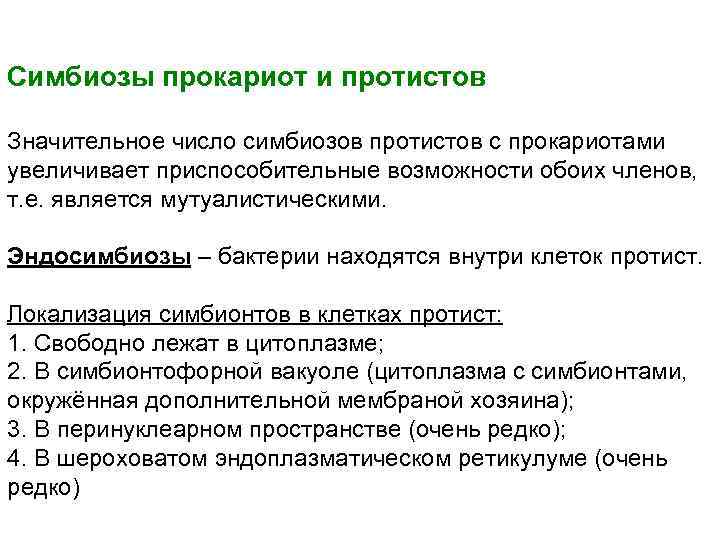 Симбиозы прокариот и протистов

Значительное число симбиозов протистов с прокариотами увеличивает приспособительные возможности обоих членов, т.е. является мутуалистическими.

Эндосимбиозы – бактерии находятся внутри клеток протист.

Локализация симбионтов в клетках протист:
1. Свободно лежат в цитоплазме;
2. В симбионтофорной вакуоле (цитоплазма с симбионтами, окружённая дополнительной мембраной хозяина);
3. В перинуклеарном пространстве (очень редко);
4. В шероховатом эндоплазматическом ретикулуме (очень редко)